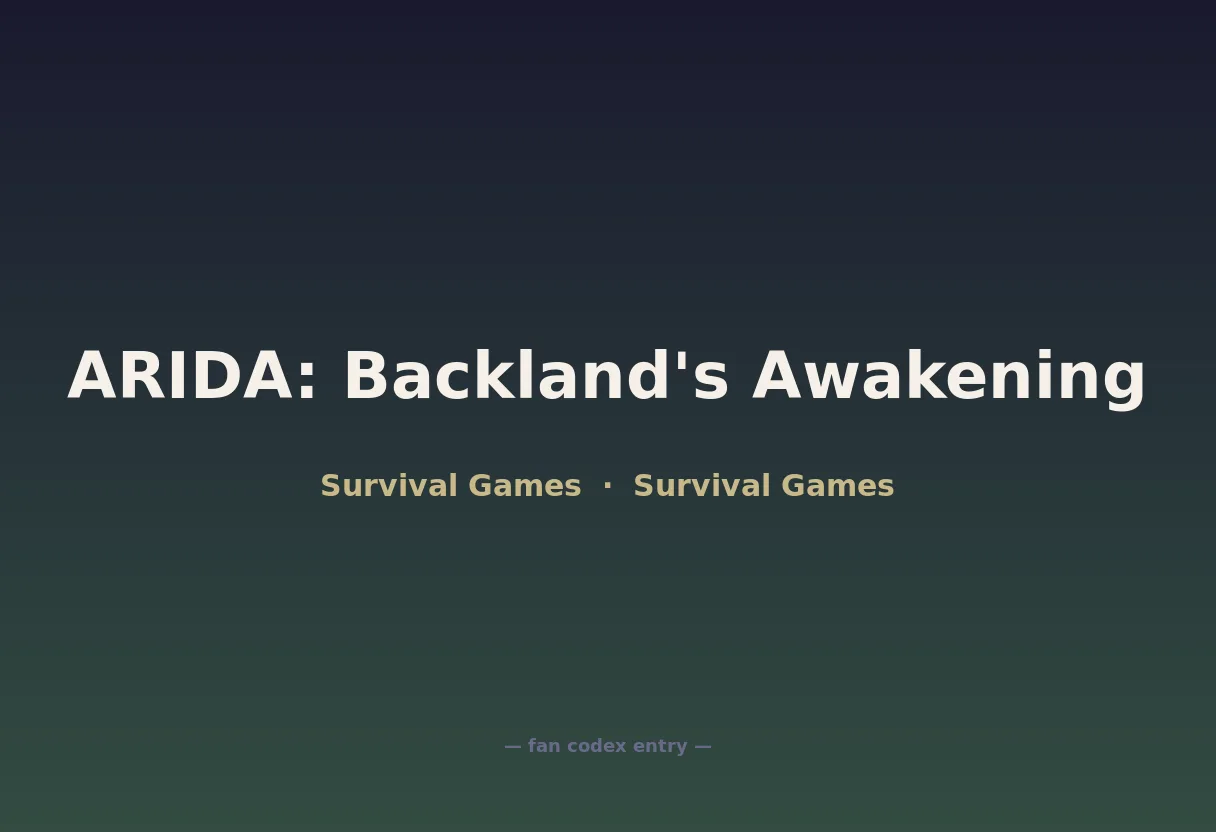 ARIDA: Backland's Awakening

Survival Games · Survival Games

— fan codex entry —